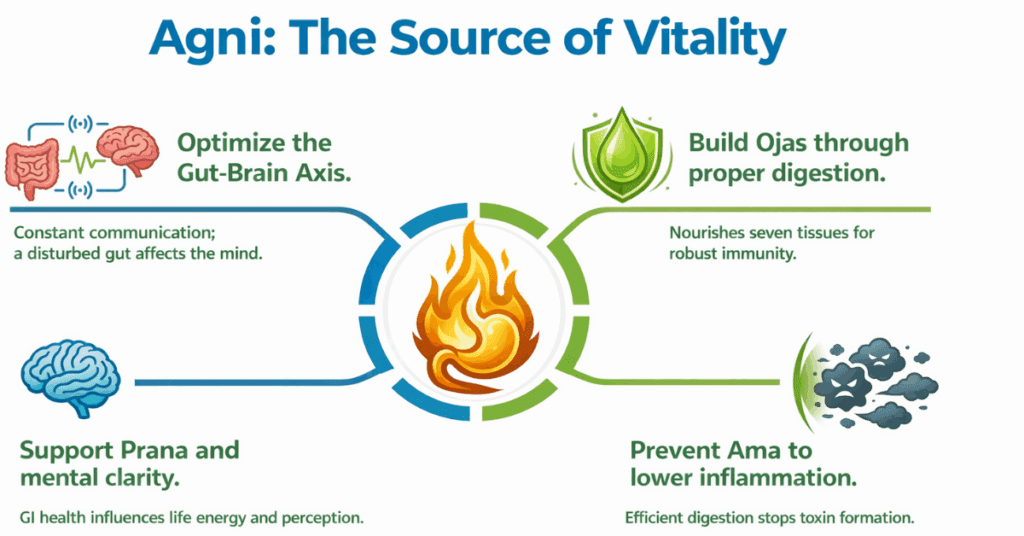 Agni: The Source of Vitality

Optimize the Gut-Brain Axis.

Constant communication; a disturbed gut affects the mind.

Build Ojas through proper digestion.

Nourishes seven tissues for robust immunity.

Support Prana and mental clarity.

GI health influences life energy and perception.

Prevent Ama to lower inflammation.

Efficient digestion stops toxin formation.